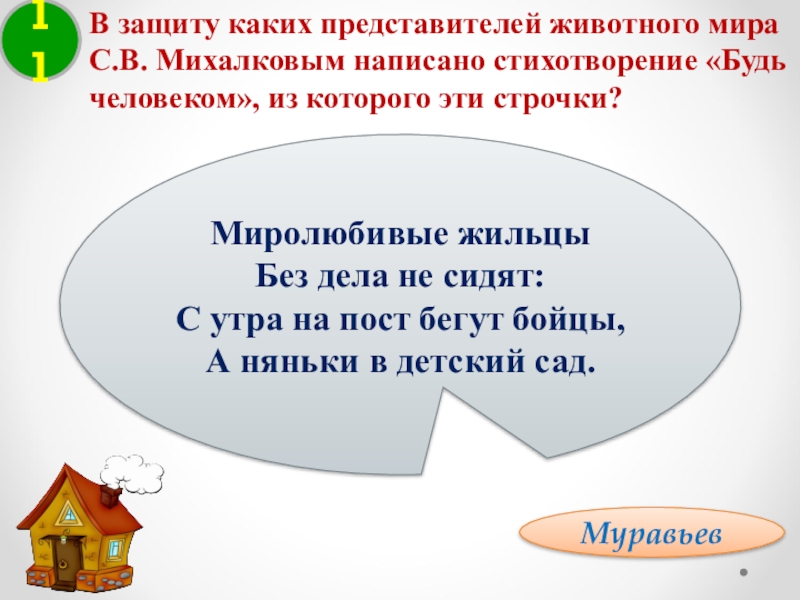 11

В защиту каких представителей животного мира С.В. Михалковым написано стихотворение «Будь человеком», из которого эти строчки?

Миролюбивые жильцы
Без дела не сидят:
С утра на пост бегут бойцы,
А няньки в детский сад.

Муравьев